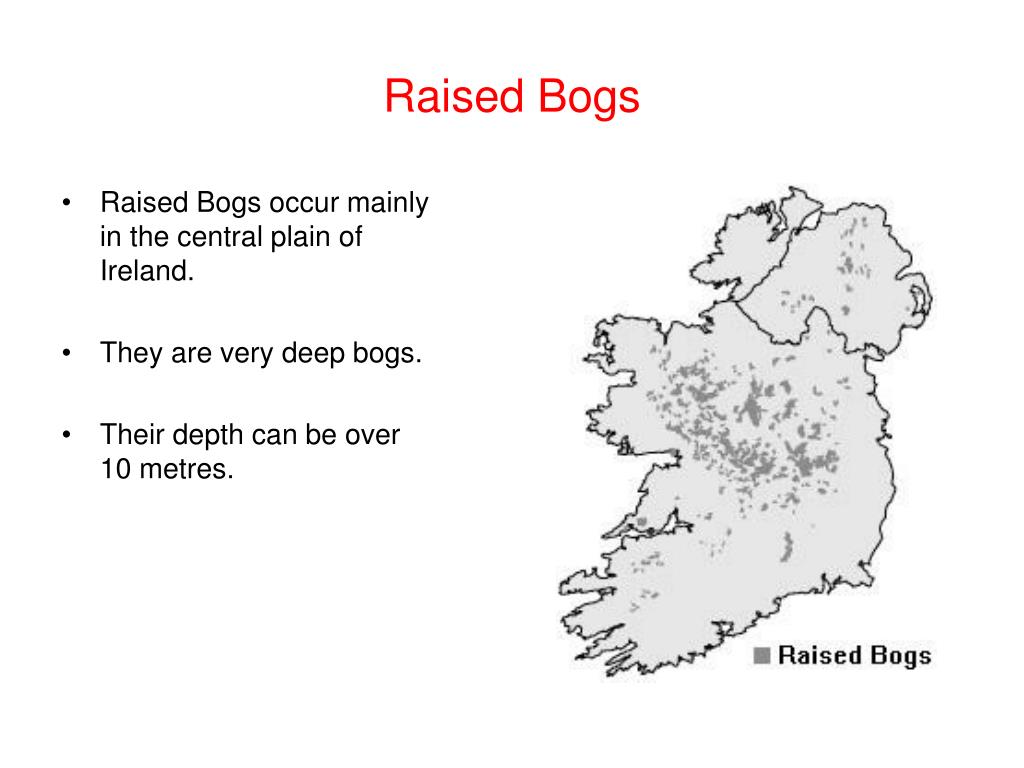 Raised Bogs

• Raised Bogs occur mainly in the central plain of Ireland.

• They are very deep bogs.

• Their depth can be over 10 metres.

Raised Bogs